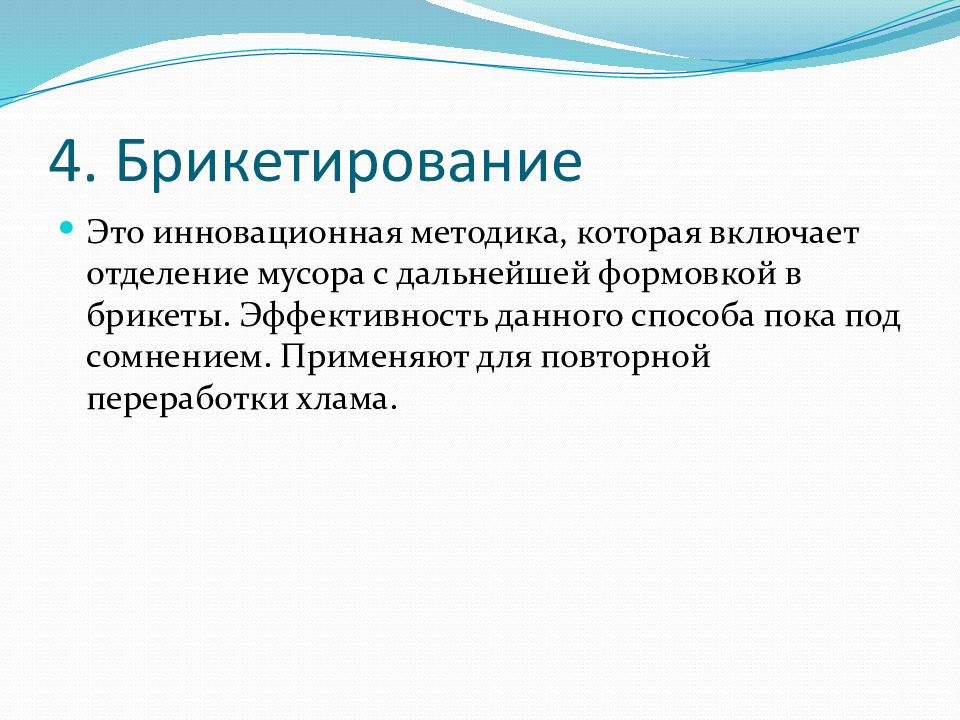 4. Брикетирование

Это инновационная методика, которая включает отделение мусора с дальнейшей формовкой в брикеты. Эффективность данного способа пока под сомнением. Применяют для повторной переработки хлама.